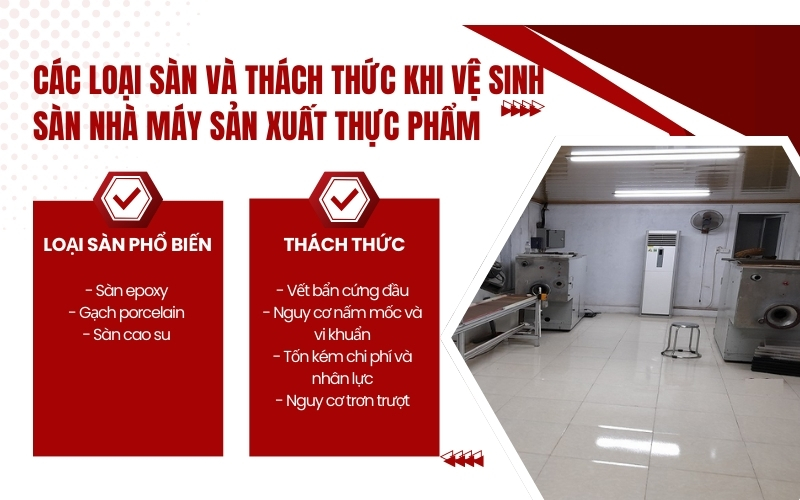 CÁC LOẠI SÀN VÀ THÁCH THỨC KHI VỆ SINH SÀN NHÀ MÁY SẢN XUẤT THỰC PHẨM

LOẠI SÀN PHỔ BIẾN

- Sàn epoxy
- Gạch porcelain
- Sàn cao su

THÁCH THỨC

- Vết bẩn cứng đầu
- Nguy cơ nấm mốc và vi khuẩn
- Tốn kém chi phí và nhân lực
- Nguy cơ trơn trượt